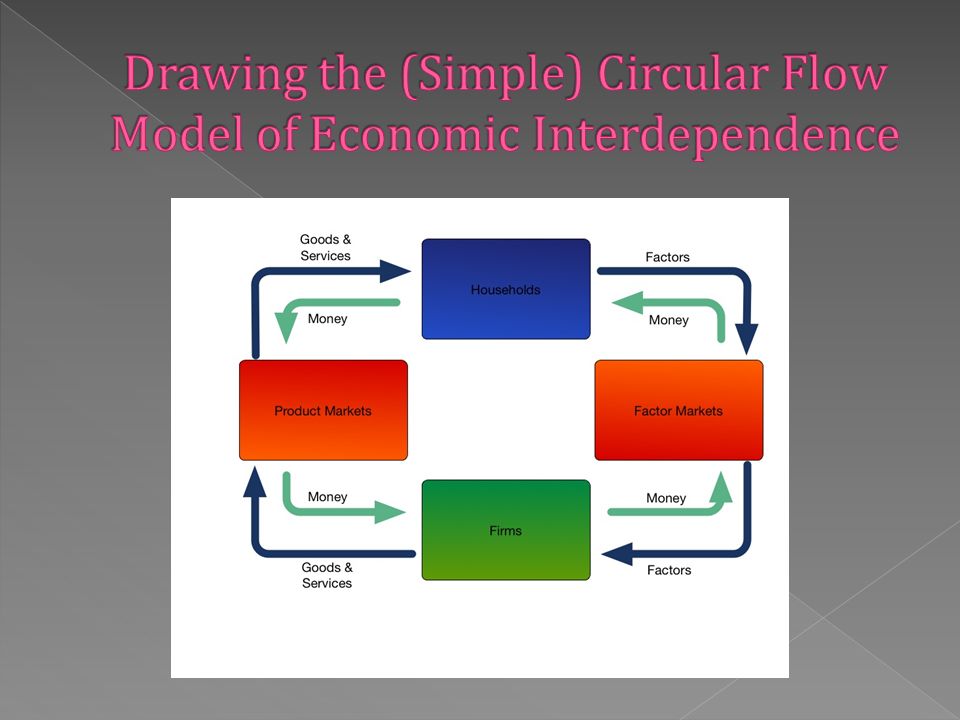 Drawing the (Simple) Circular Flow Model of Economic Interdependence

Goods & Services

Households

Factors

Money

Money

Product Markets

Factor Markets

Money

Firms

Money

Goods & Services

Factors